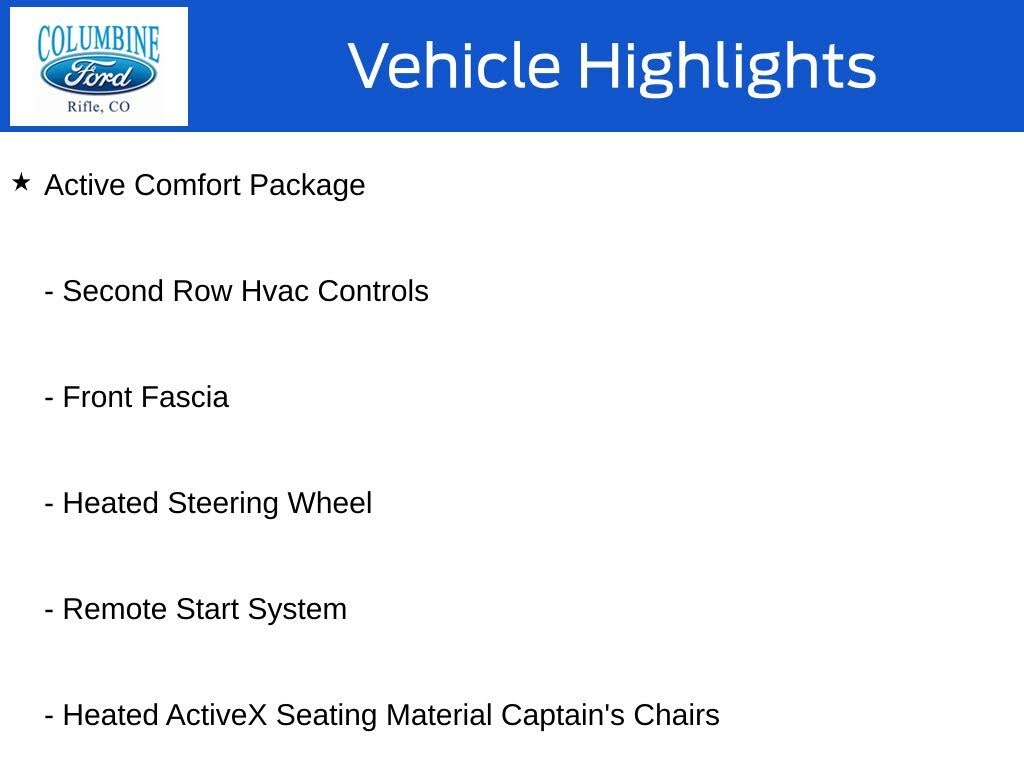 COLUMBINE
Ford
Rifle, CO

Vehicle Highlights

★ Active Comfort Package

- Second Row Hvac Controls

- Front Fascia

- Heated Steering Wheel

- Remote Start System

- Heated ActiveX Seating Material Captain's Chairs